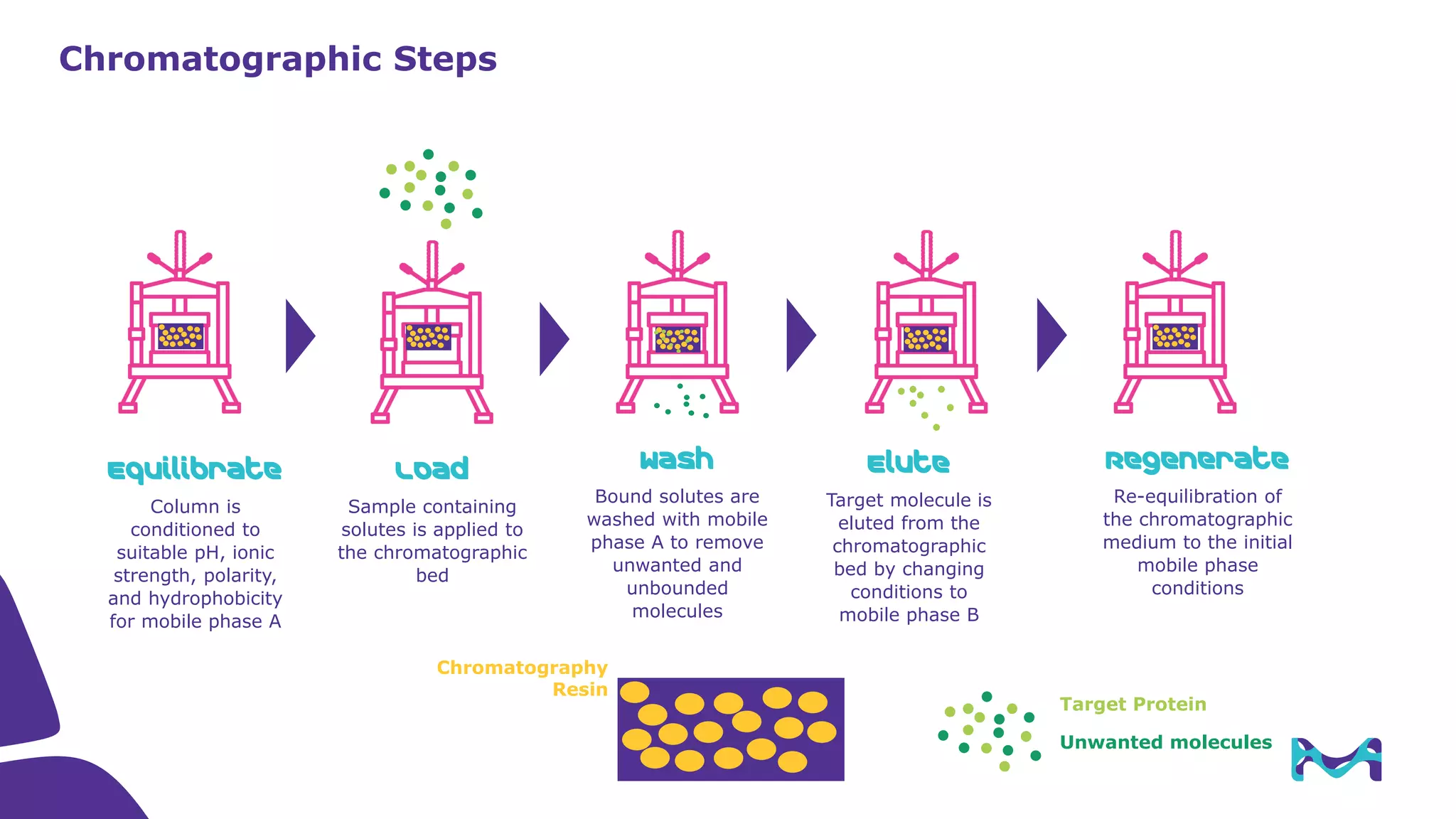 Chromatographic Steps

Equilibrate

Column is conditioned to suitable pH, ionic strength, polarity, and hydrophobicity for mobile phase A

Load

Sample containing solutes is applied to the chromatographic bed

Wash

Bound solutes are washed with mobile phase A to remove unwanted and unbounded molecules

Elute

Target molecule is eluted from the chromatographic bed by changing conditions to mobile phase B

Regenerate

Re-equilibration of the chromatographic medium to the initial mobile phase conditions

Chromatography Resin

Target Protein

Unwanted molecules